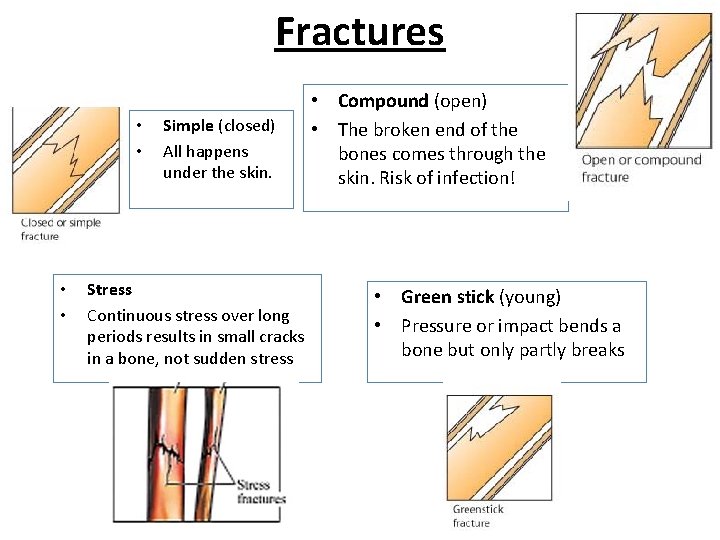 Fractures

Closed or simple fracture

• Simple (closed)
• All happens under the skin.

• Compound (open)
• The broken end of the bones comes through the skin. Risk of infection!

Open or compound fracture

• Stress
• Continuous stress over long periods results in small cracks in a bone, not sudden stress

Stress fractures

• Green stick (young)
• Pressure or impact bends a bone but only partly breaks

Greenstick fracture